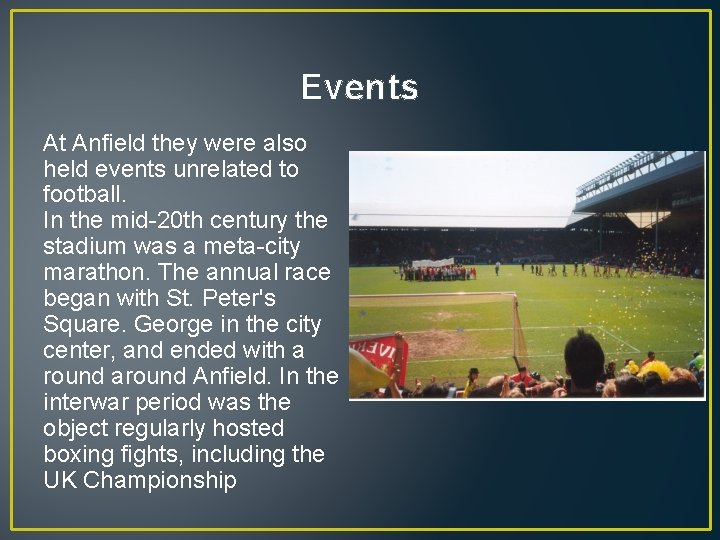 Events

At Anfield they were also held events unrelated to football.
In the mid-20th century the stadium was a meta-city marathon. The annual race began with St. Peter's Square. George in the city center, and ended with a round around Anfield. In the interwar period was the object regularly hosted boxing fights, including the UK Championship